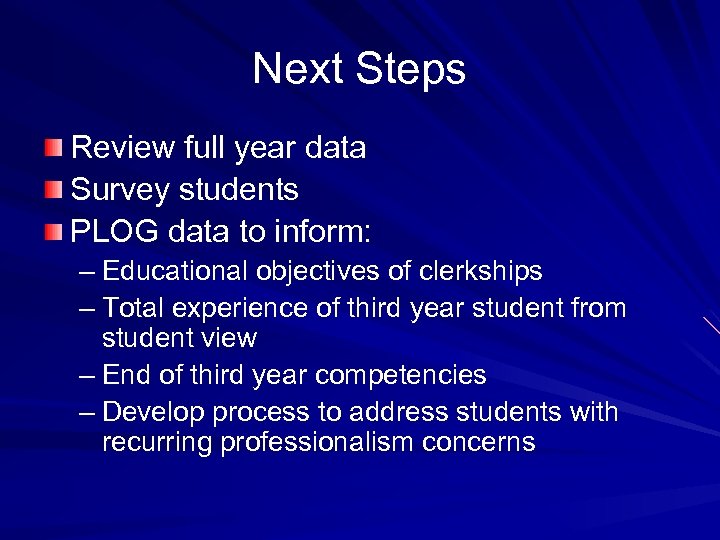 Next Steps

Review full year data
Survey students
PLOG data to inform:
– Educational objectives of clerkships
– Total experience of third year student from student view
– End of third year competencies
– Develop process to address students with recurring professionalism concerns